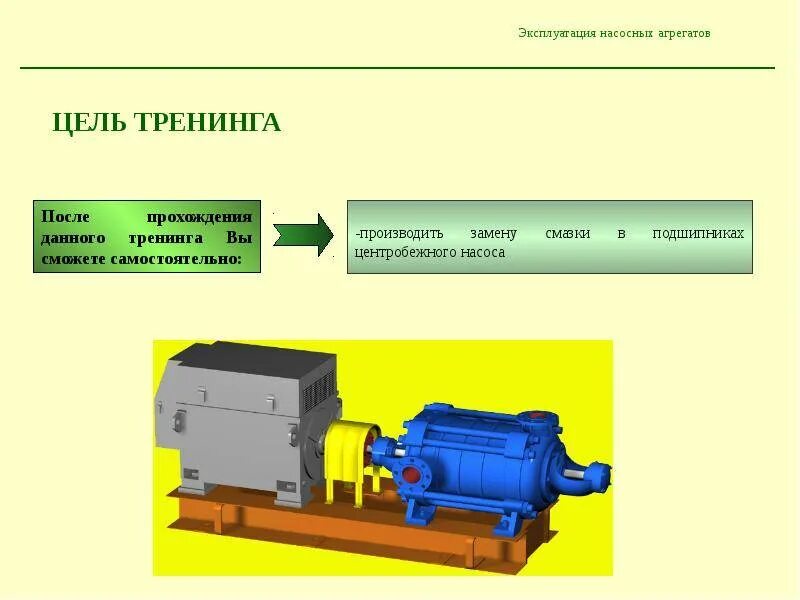 Эксплуатация насосных агрегатов

ЦЕЛЬ ТРЕНИНГА

После прохождения данного тренинга Вы сможете самостоятельно:

-производить замену смазки в подшипниках центробежного насоса